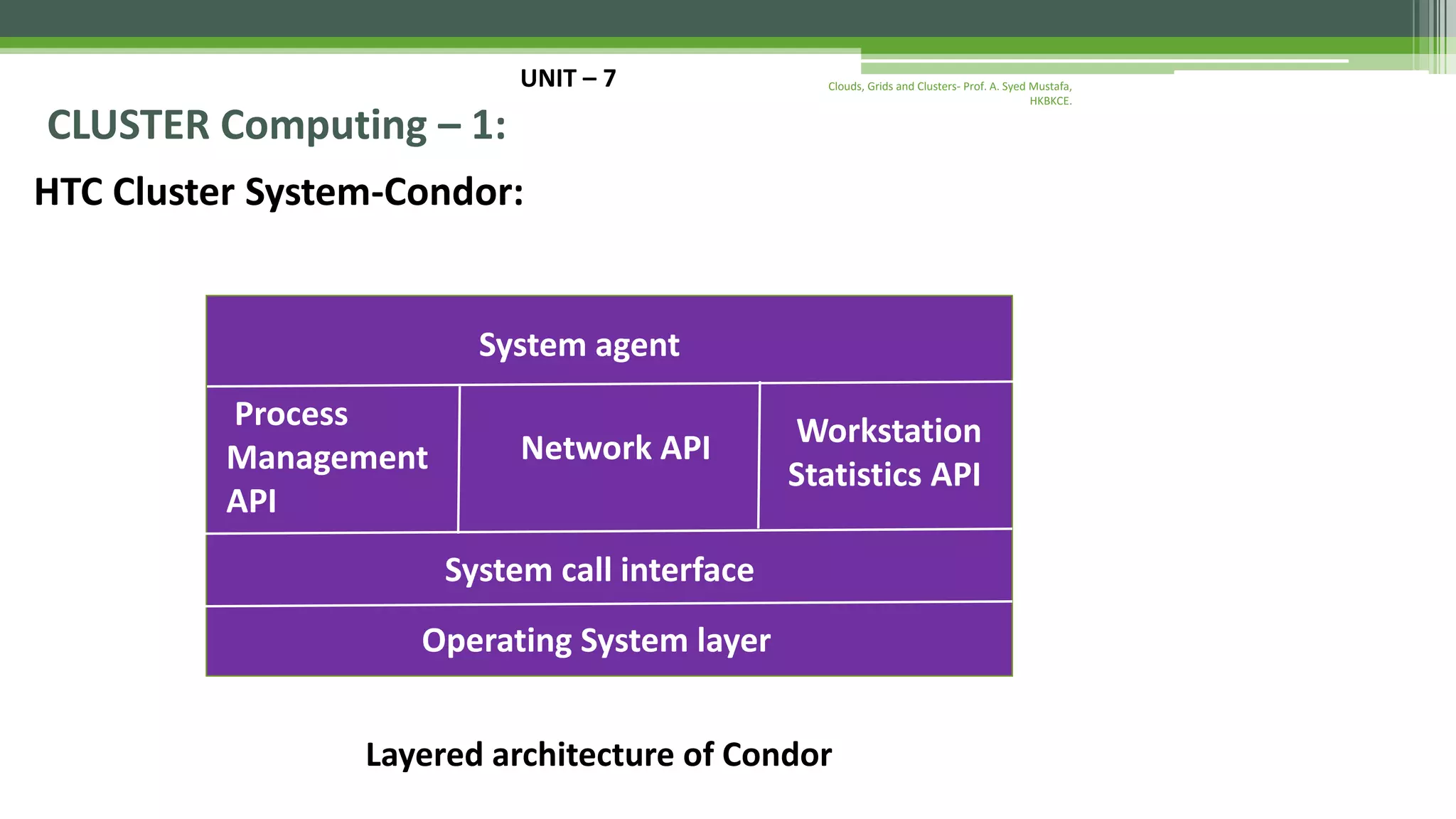 UNIT – 7

Clouds, Grids and Clusters- Prof. A. Syed Mustafa, HKBKCE.

CLUSTER Computing – 1:

HTC Cluster System-Condor:

System agent

Process Management API

Network API

Workstation Statistics API

System call interface

Operating System layer

Layered architecture of Condor